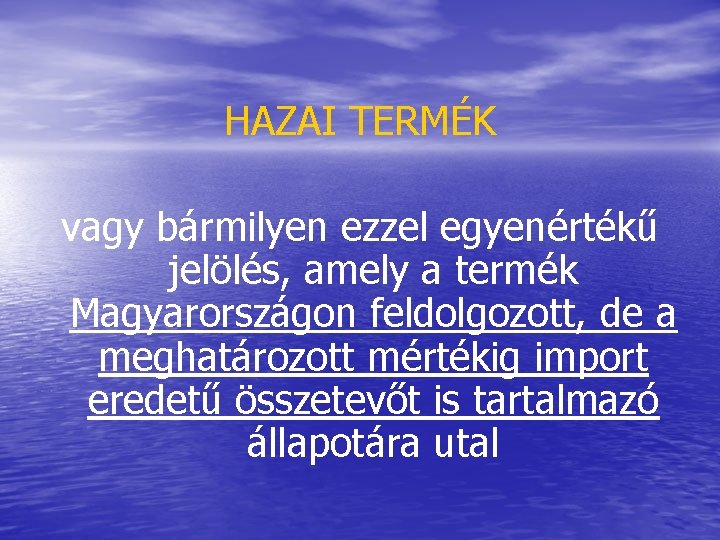 HAZAI TERMÉK

vagy bármilyen ezzel egyenértékű jelölés, amely a termék Magyarországon feldolgozott, de a meghatározott mértékig import eredetű összetevőt is tartalmazó állapotára utal